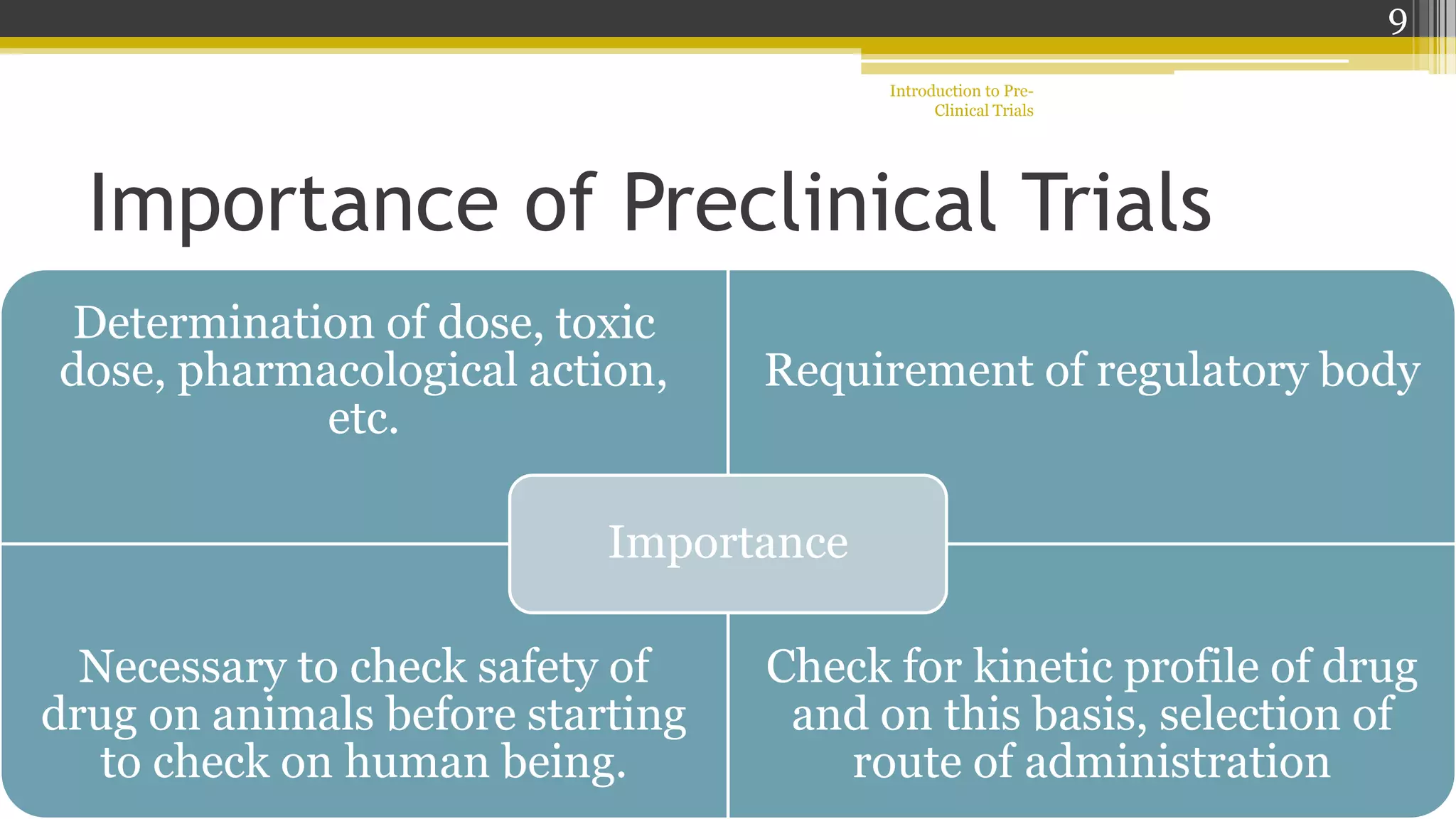 9

Introduction to Pre-Clinical Trials

Importance of Preclinical Trials

Determination of dose, toxic dose, pharmacological action, etc.

Requirement of regulatory body

Importance

Necessary to check safety of drug on animals before starting to check on human being.

Check for kinetic profile of drug and on this basis, selection of route of administration